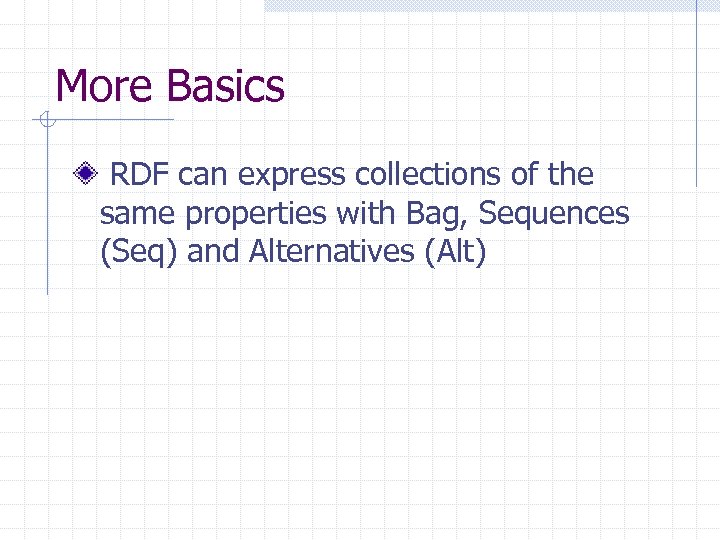 More Basics

RDF can express collections of the same properties with Bag, Sequences (Seq) and Alternatives (Alt)